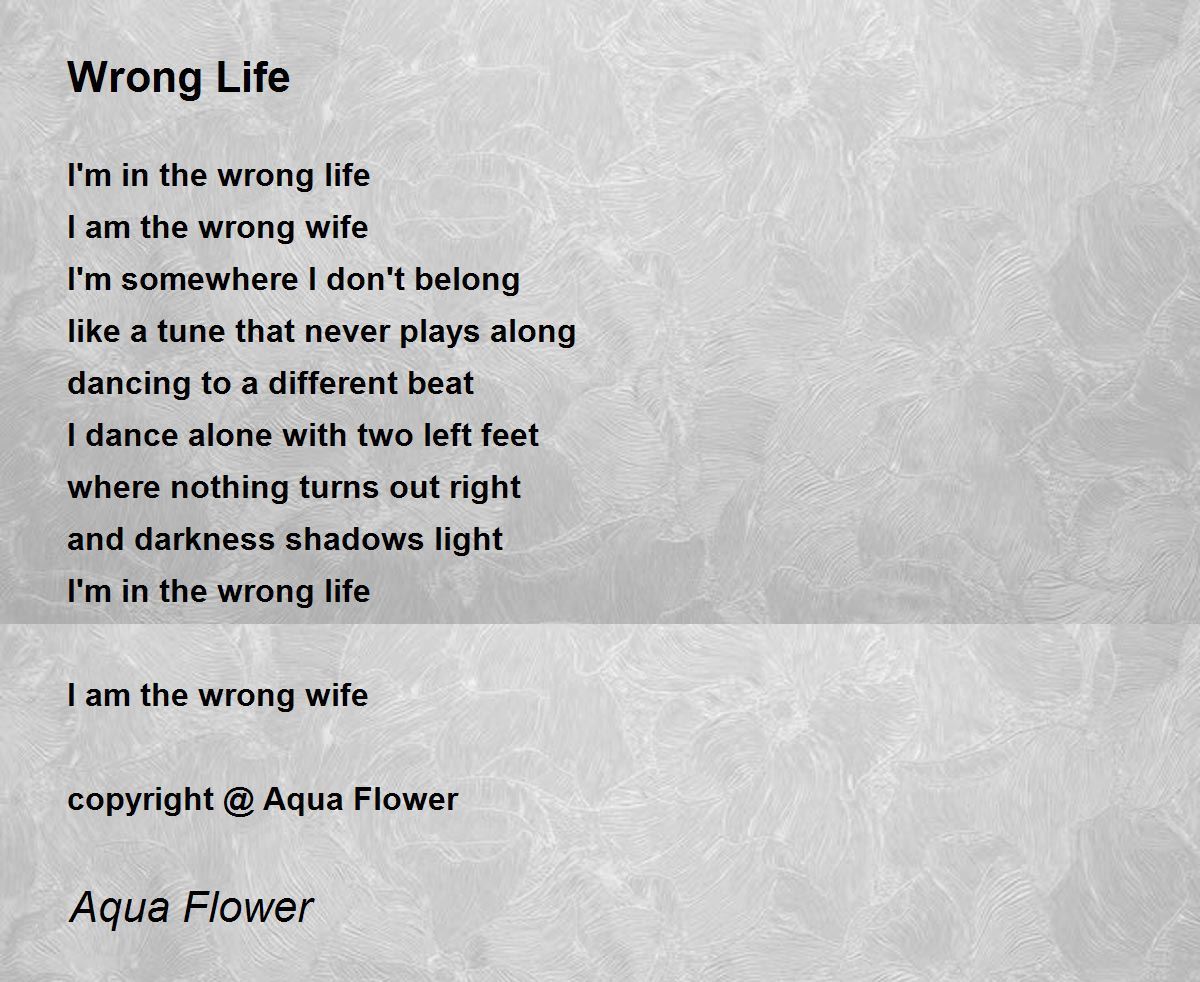 Wrong Life

I'm in the wrong life
I am the wrong wife
I'm somewhere I don't belong
like a tune that never plays along
dancing to a different beat
I dance alone with two left feet
where nothing turns out right
and darkness shadows light
I'm in the wrong life

I am the wrong wife

copyright @ Aqua Flower

Aqua Flower